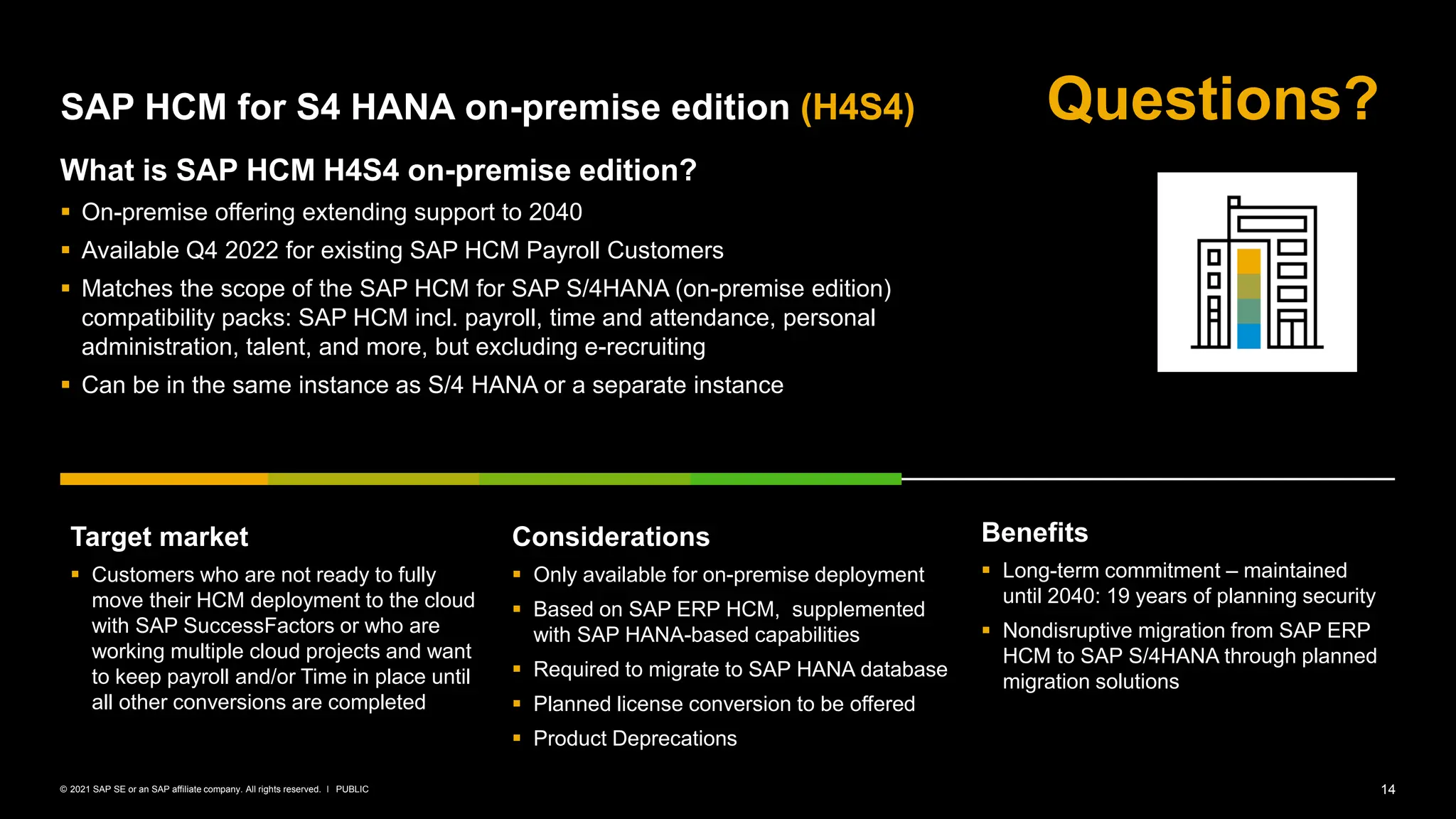 SAP HCM for S4 HANA on-premise edition (H4S4)

Questions?

What is SAP HCM H4S4 on-premise edition?

▪ On-premise offering extending support to 2040
▪ Available Q4 2022 for existing SAP HCM Payroll Customers
▪ Matches the scope of the SAP HCM for SAP S/4HANA (on-premise edition) compatibility packs: SAP HCM incl. payroll, time and attendance, personal administration, talent, and more, but excluding e-recruiting
▪ Can be in the same instance as S/4 HANA or a separate instance

Target market

▪ Customers who are not ready to fully move their HCM deployment to the cloud with SAP SuccessFactors or who are working multiple cloud projects and want to keep payroll and/or Time in place until all other conversions are completed

Considerations

▪ Only available for on-premise deployment
▪ Based on SAP ERP HCM, supplemented with SAP HANA-based capabilities
▪ Required to migrate to SAP HANA database
▪ Planned license conversion to be offered
▪ Product Deprecations

Benefits

▪ Long-term commitment – maintained until 2040: 19 years of planning security
▪ Nondisruptive migration from SAP ERP HCM to SAP S/4HANA through planned migration solutions

© 2021 SAP SE or an SAP affiliate company. All rights reserved. I PUBLIC

14